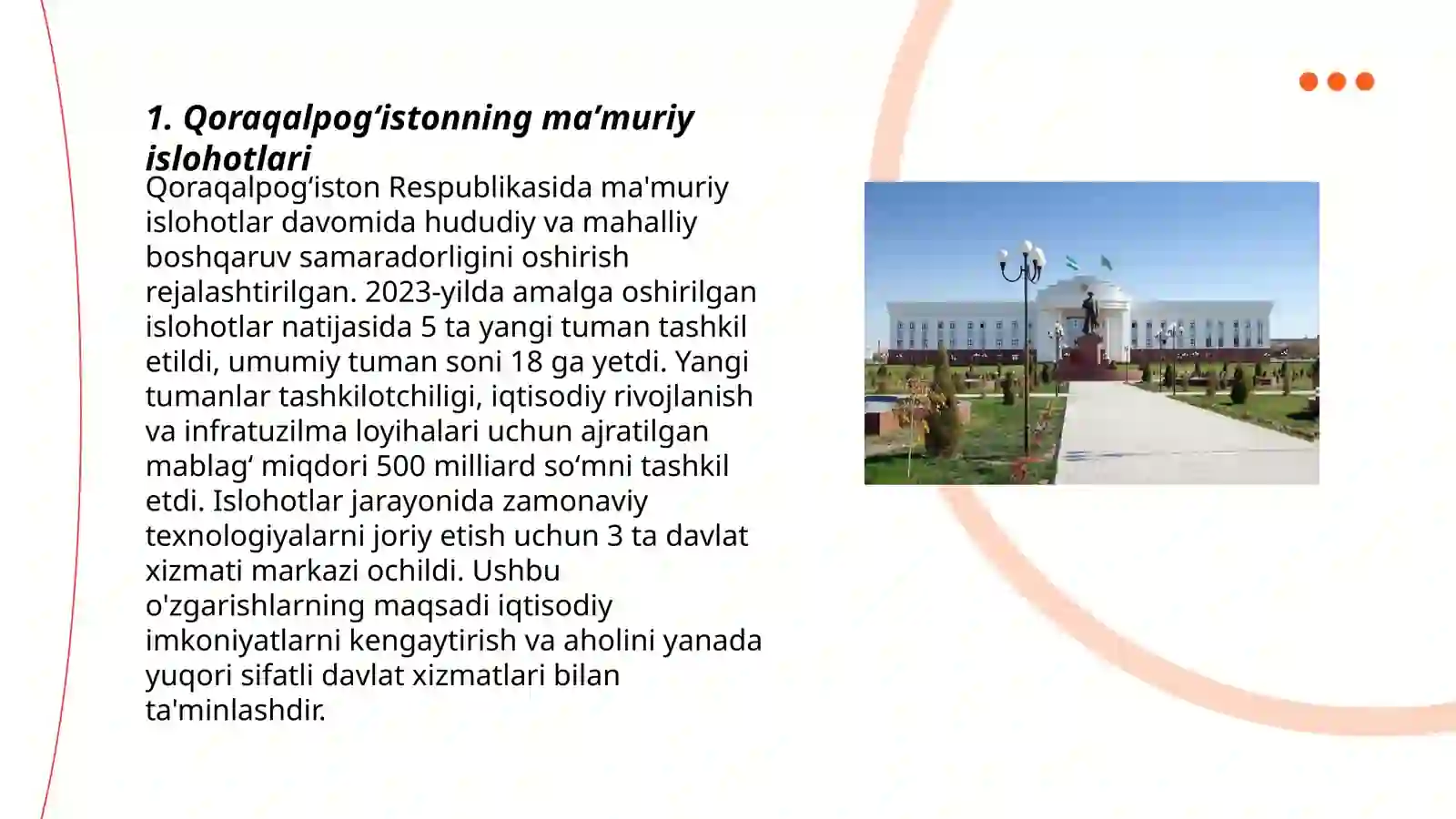 1. Qoraqalpog‘istonning ma’muriy islohotlari

Qoraqalpog‘iston Respublikasida ma'muriy islohotlar davomida hududiy va mahalliy boshqaruv samaradorligini oshirish rejalashtirilgan. 2023-yilda amalga oshirilgan islohotlar natijasida 5 ta yangi tuman tashkil etildi, umumiy tuman soni 18 ga yetdi. Yangi tumanlar tashkilotchiligi, iqtisodiy rivojlanish va infratuzilma loyihalari uchun ajratilgan mablag‘ miqdori 500 milliard so‘mni tashkil etdi. Islohotlar jarayonida zamonaviy texnologiyalarni joriy etish uchun 3 ta davlat xizmati markazi ochildi. Ushbu o'zgarishlarning maqsadi iqtisodiy imkoniyatlarni kengaytirish va aholini yanada yuqori sifatli davlat xizmatlari bilan ta'minlashdir.